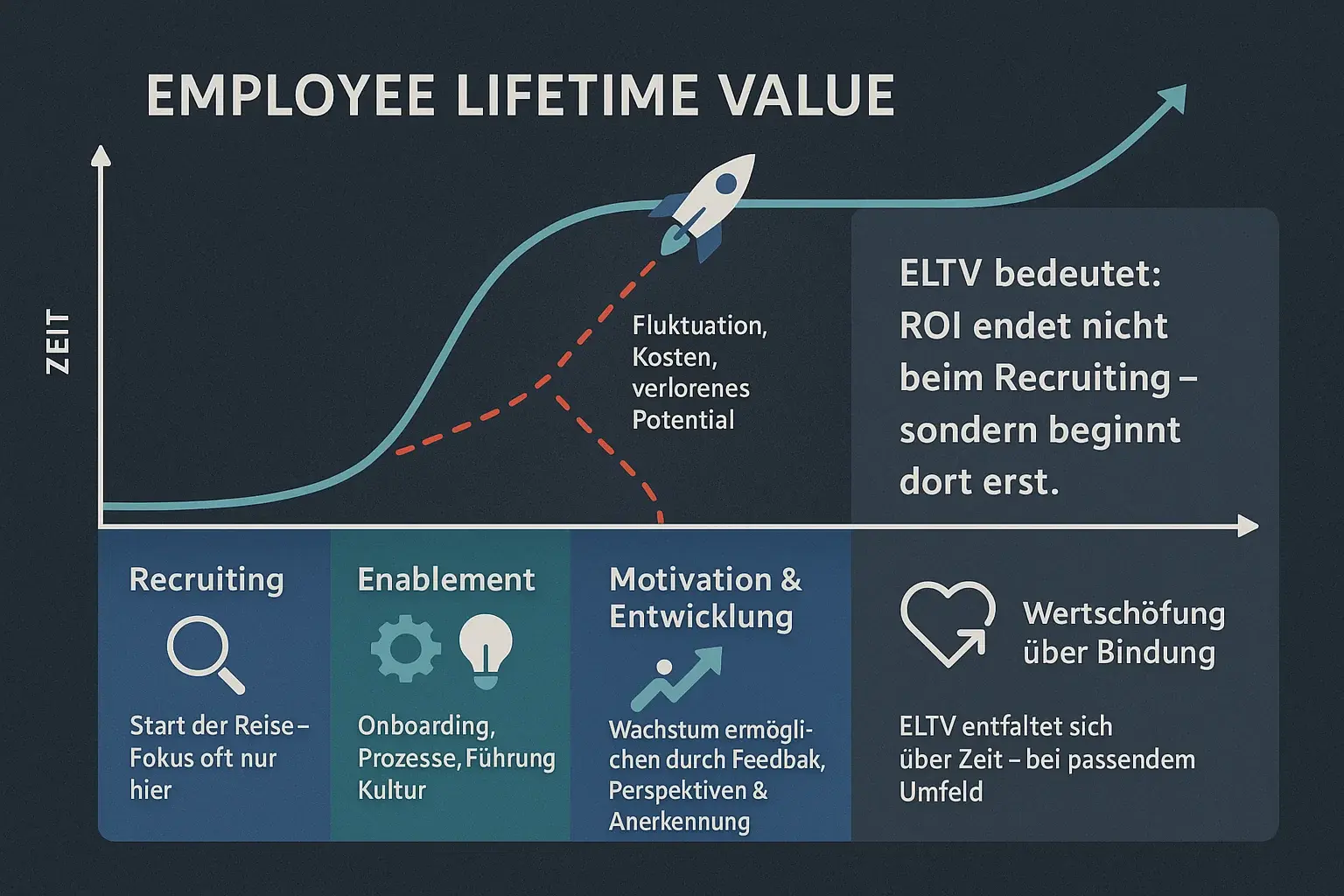 EMPLOYEE LIFETIME VALUE

ZEIT

Fluktuation, Kosten, verlorenes Potential

ELTV bedeutet: ROI endet nicht beim Recruiting – sondern beginnt dort erst.

Recruiting

Start der Reise – Fokus oft nur hier

Enablement

Onboarding, Prozesse, Führung Kultur

Motivation & Entwicklung

Wachstum ermöglichen durch Feedbak, Perspektiven & Anerkennung

Wertschöfung über Bindung

ELTV entfaltet sich über Zeit – bei passendem Umfeld